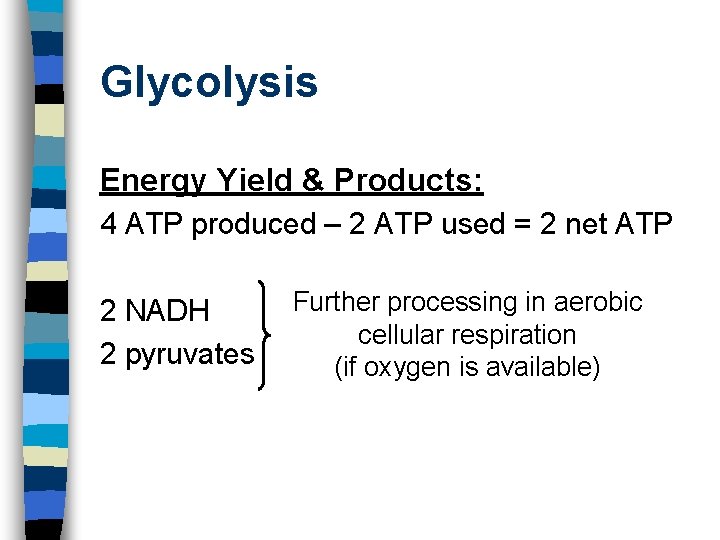 Glycolysis

Energy Yield & Products:
4 ATP produced – 2 ATP used = 2 net ATP

2 NADH
2 pyruvates

Further processing in aerobic cellular respiration (if oxygen is available)